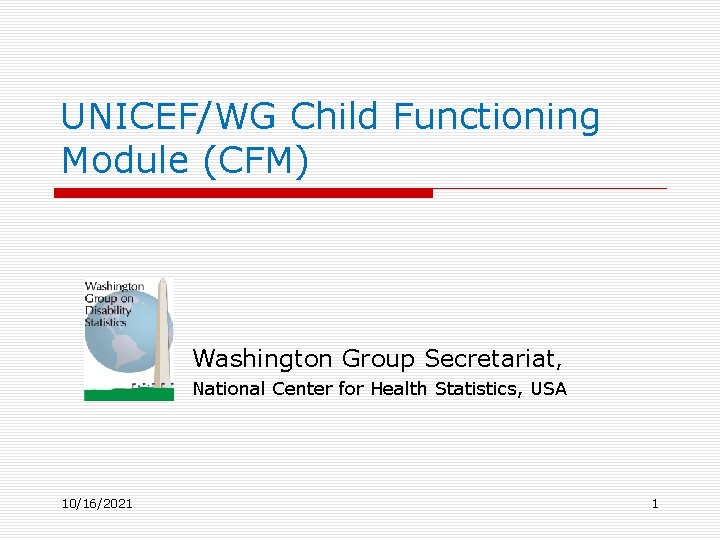 UNICEF/WG Child Functioning Module (CFM)

Washington Group on Disability Statistics

Washington Group Secretariat,
National Center for Health Statistics, USA

10/16/2021

1